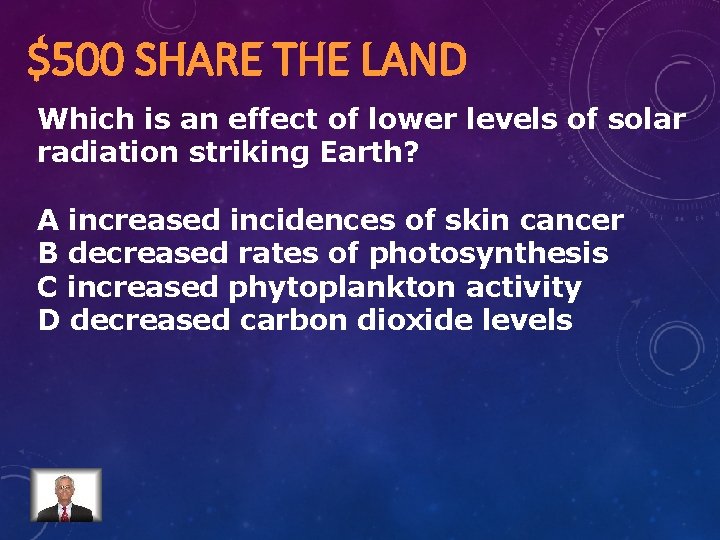 $500 SHARE THE LAND

Which is an effect of lower levels of solar radiation striking Earth?

A increased incidences of skin cancer
B decreased rates of photosynthesis
C increased phytoplankton activity
D decreased carbon dioxide levels